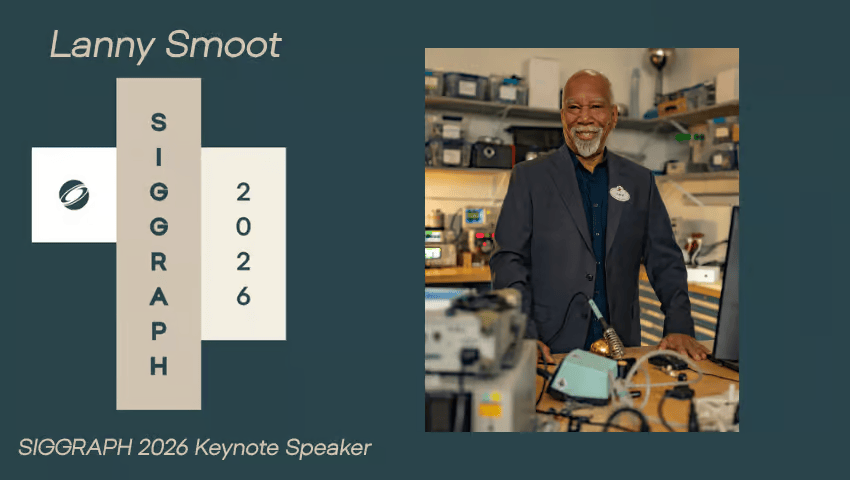 Lanny Smoot

SIGGRAPH

2026

SIGGRAPH 2026 Keynote Speaker